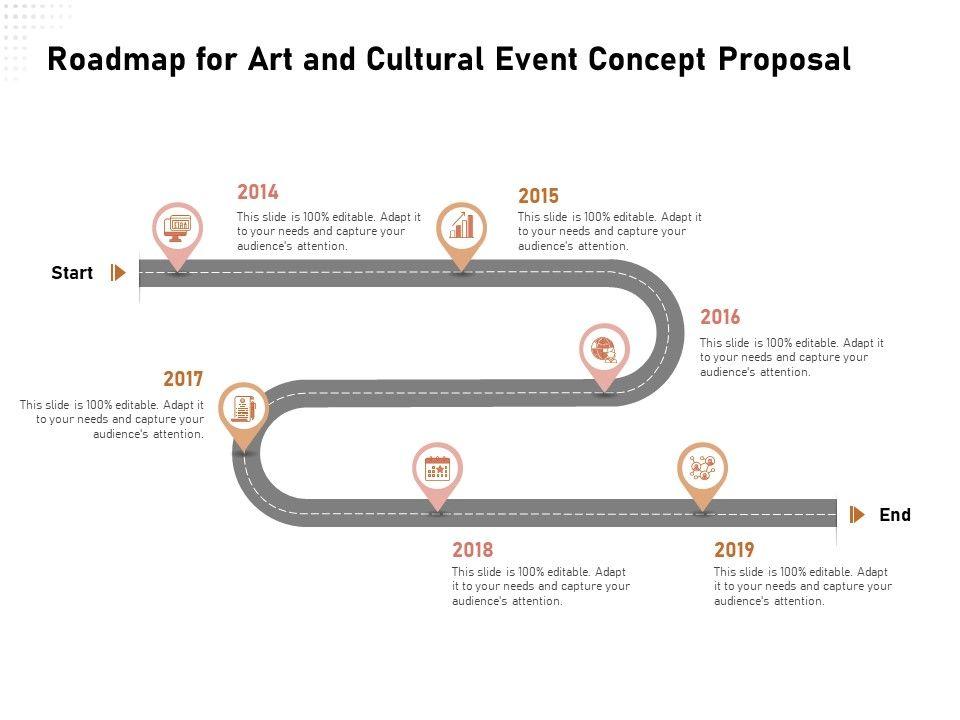 Roadmap for Art and Cultural Event Concept Proposal

Start

2014
This slide is 100% editable. Adapt it to your needs and capture your audience's attention.

2015
This slide is 100% editable. Adapt it to your needs and capture your audience's attention.

2016
This slide is 100% editable. Adapt it to your needs and capture your audience's attention.

2017
This slide is 100% editable. Adapt it to your needs and capture your audience's attention.

2018
This slide is 100% editable. Adapt it to your needs and capture your audience's attention.

2019
This slide is 100% editable. Adapt it to your needs and capture your audience's attention.

End